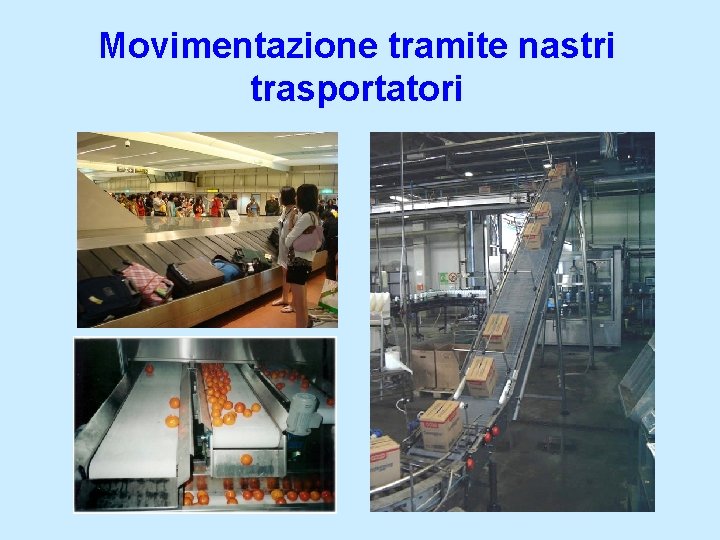 Movimentazione tramite nastri trasportatori